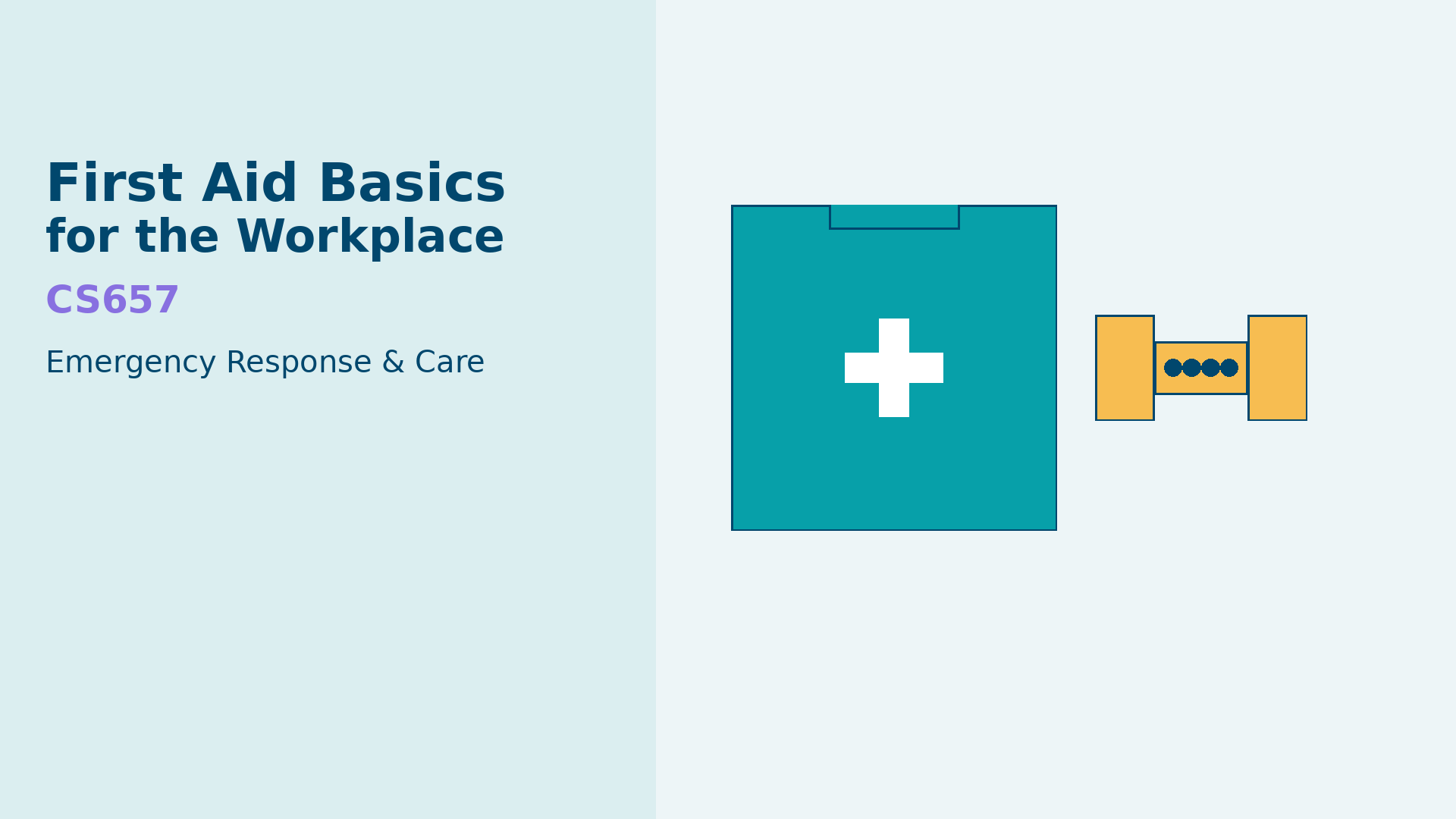 First Aid Basics
for the Workplace

CS657

Emergency Response & Care